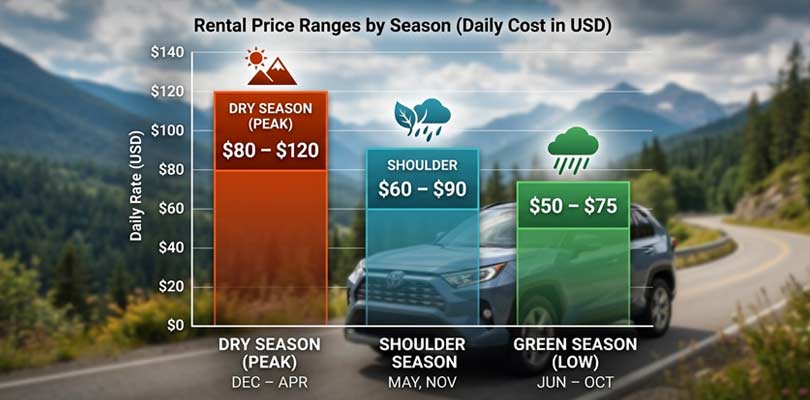 Rental Price Ranges by Season (Daily Cost in USD)

Daily Rate (USD)

$140
$120
$100
$80
$60
$40
$20
$0

DRY SEASON (PEAK)
$80 – $120

SHOULDER
$60 – $90

$50 – $75

DRY SEASON (PEAK)
DEC – APR

SHOULDER SEASON
MAY, NOV

GREEN SEASON (LOW)
JUN – OCT